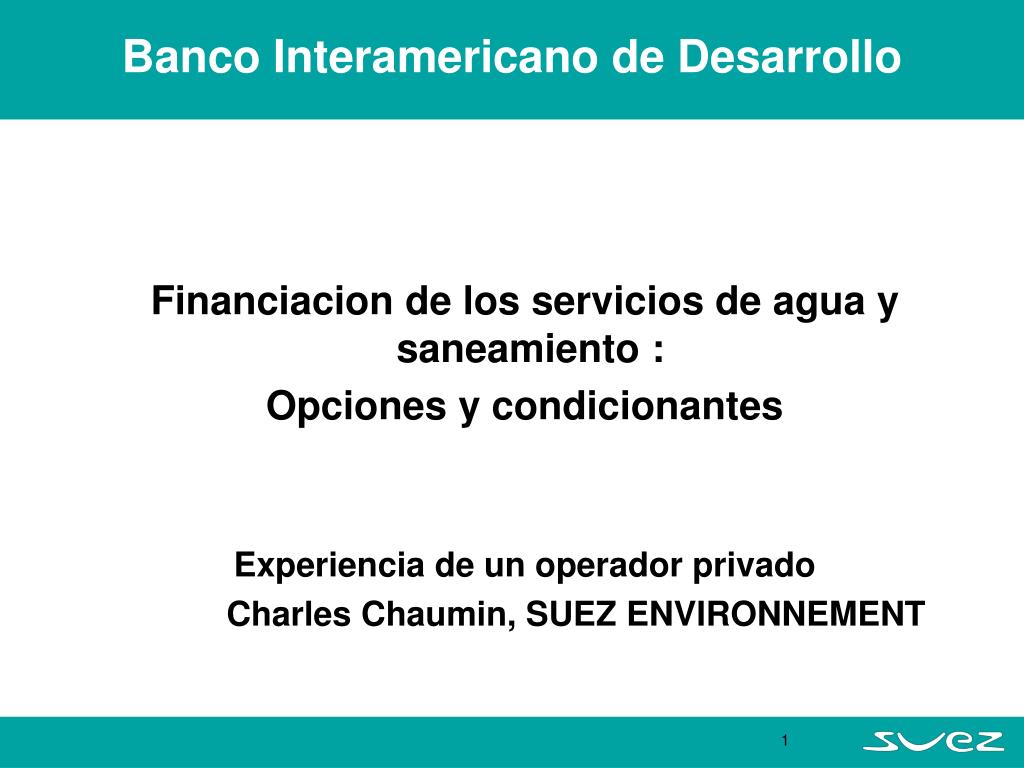 Banco Interamericano de Desarrollo

Financiacion de los servicios de agua y saneamiento :
Opciones y condicionantes

Experiencia de un operador privado
Charles Chaumin, SUEZ ENVIRONNEMENT

1

SUEZ